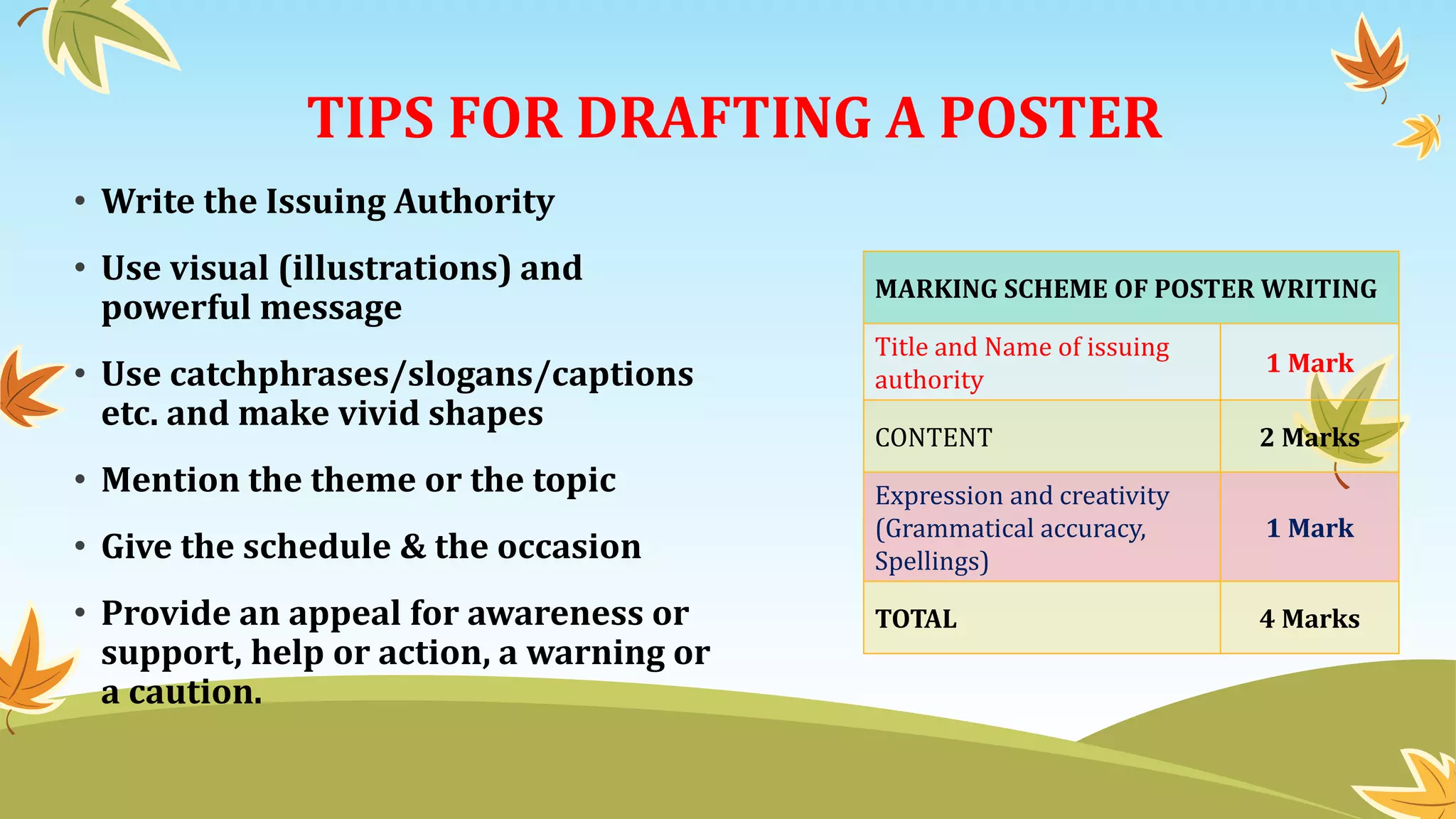 TIPS FOR DRAFTING A POSTER

• Write the Issuing Authority

• Use visual (illustrations) and powerful message

• Use catchphrases/slogans/captions etc. and make vivid shapes

• Mention the theme or the topic

• Give the schedule & the occasion

• Provide an appeal for awareness or support, help or action, a warning or a caution.

| MARKING SCHEME OF POSTER WRITING | |
|---|---|
| Title and Name of issuing authority | 1 Mark |
| CONTENT | 2 Marks |
| Expression and creativity (Grammatical accuracy, Spellings) | 1 Mark |
| TOTAL | 4 Marks |